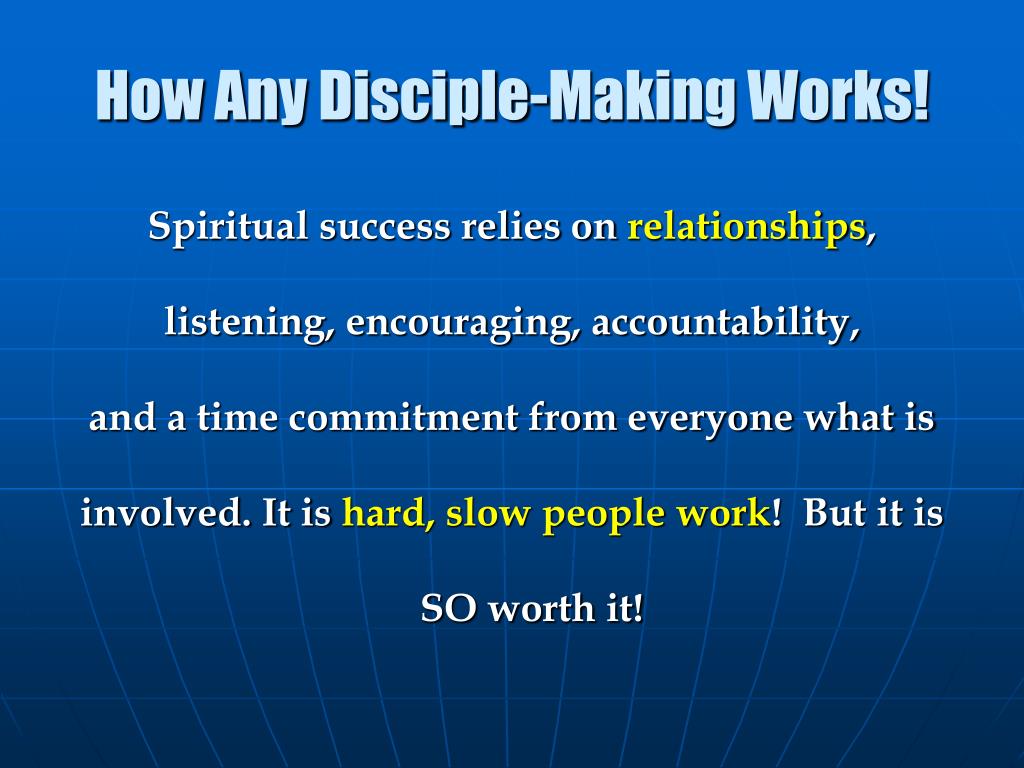 How Any Disciple-Making Works!

Spiritual success relies on relationships, listening, encouraging, accountability, and a time commitment from everyone what is involved. It is hard, slow people work! But it is SO worth it!